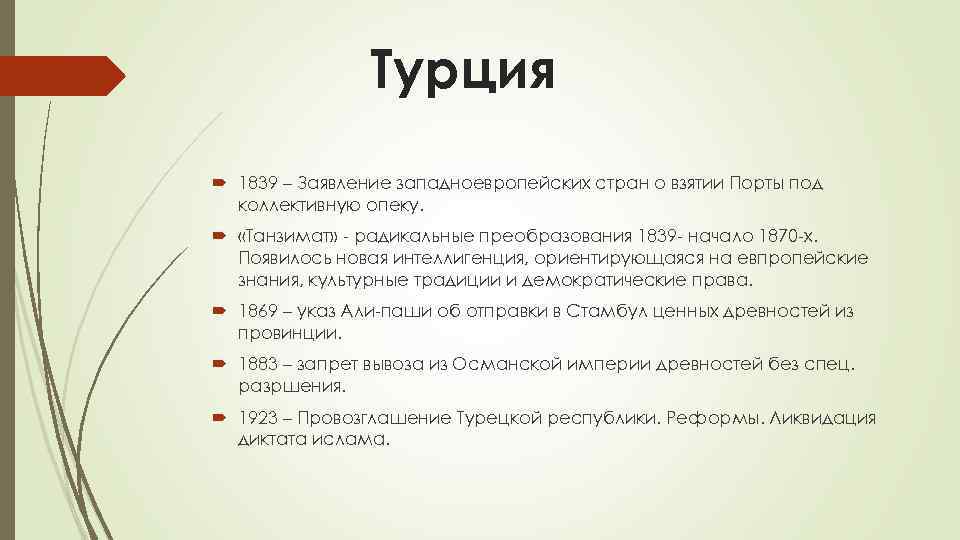 Турция

1839 – Заявление западноевропейских стран о взятии Порты под коллективную опеку.

«Танзимат» - радикальные преобразования 1839- начало 1870-х. Появилось новая интеллигенция, ориентирующаяся на евпропейские знания, культурные традиции и демократические права.

1869 – указ Али-паши об отправки в Стамбул ценных древностей из провинции.

1883 – запрет вывоза из Османской империи древностей без спец. разршения.

1923 – Провозглашение Турецкой республики. Реформы. Ликвидация диктата ислама.